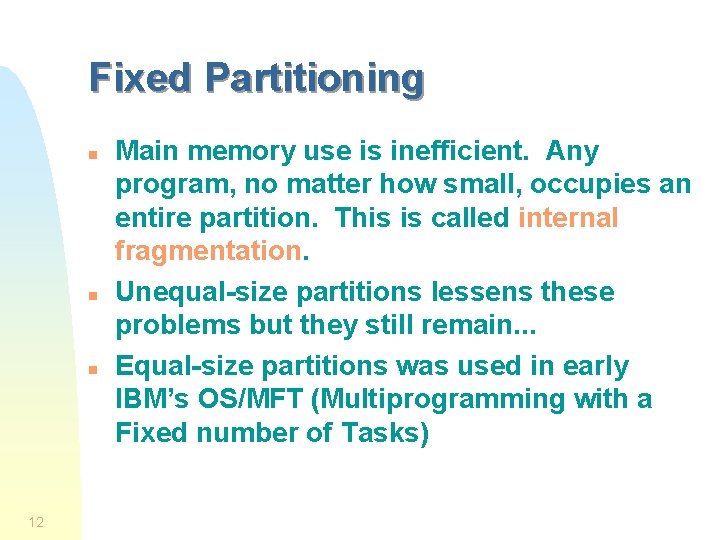 Fixed Partitioning

• Main memory use is inefficient. Any program, no matter how small, occupies an entire partition. This is called internal fragmentation.

• Unequal-size partitions lessens these problems but they still remain...

• Equal-size partitions was used in early IBM's OS/MFT (Multiprogramming with a Fixed number of Tasks)

12